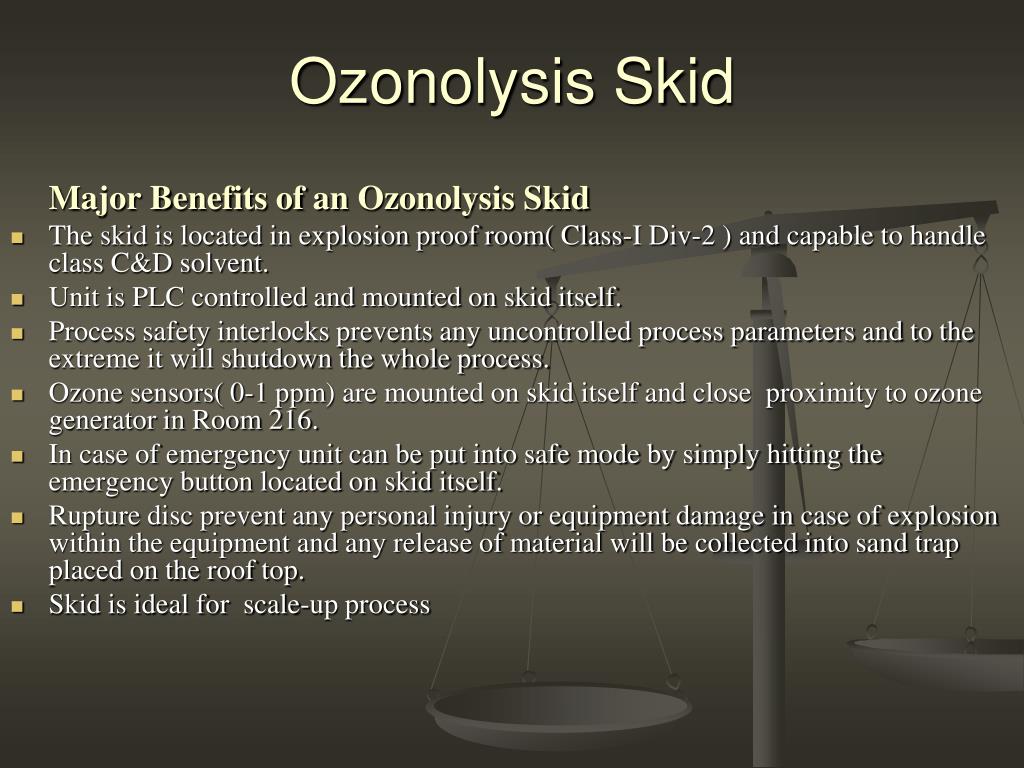 Ozonolysis Skid

Major Benefits of an Ozonolysis Skid

- The skid is located in explosion proof room( Class-I Div-2 ) and capable to handle class C&D solvent.
- Unit is PLC controlled and mounted on skid itself.
- Process safety interlocks prevents any uncontrolled process parameters and to the extreme it will shutdown the whole process.
- Ozone sensors( 0-1 ppm) are mounted on skid itself and close proximity to ozone generator in Room 216.
- In case of emergency unit can be put into safe mode by simply hitting the emergency button located on skid itself.
- Rupture disc prevent any personal injury or equipment damage in case of explosion within the equipment and any release of material will be collected into sand trap placed on the roof top.
- Skid is ideal for scale-up process